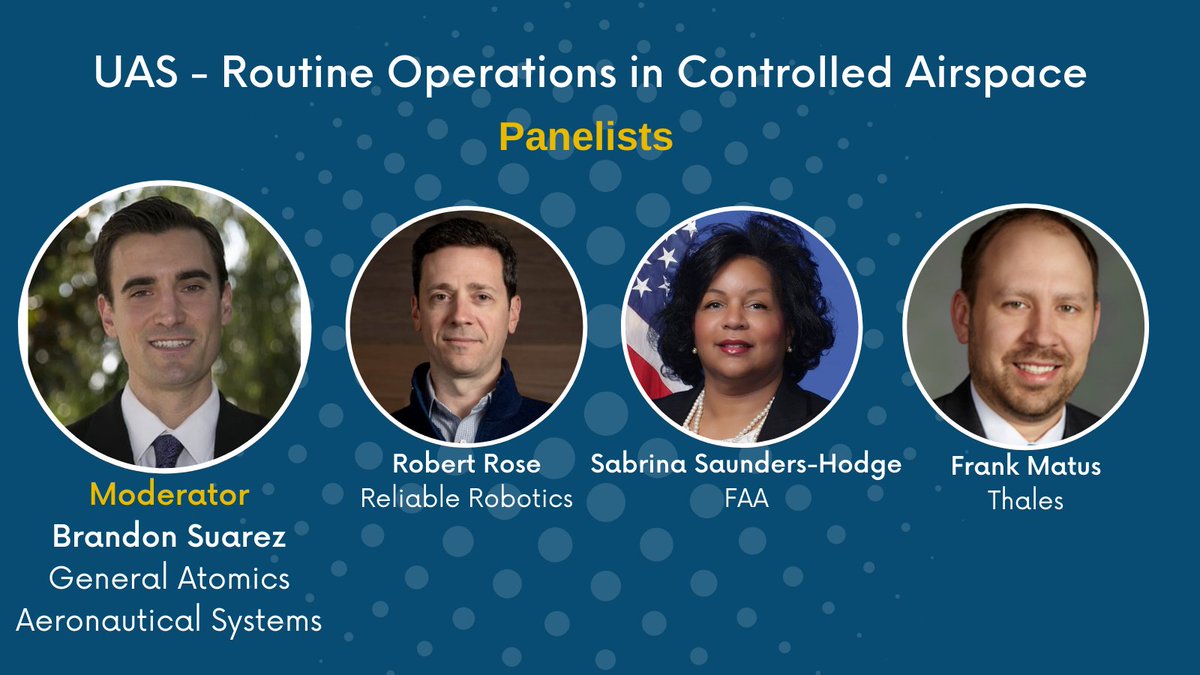 UAS - Routine Operations in Controlled Airspace

Panelists

Moderator
Brandon Suarez
General Atomics
Aeronautical Systems

Robert Rose
Reliable Robotics

Sabrina Saunders-Hodge
FAA

Frank Matus
Thales